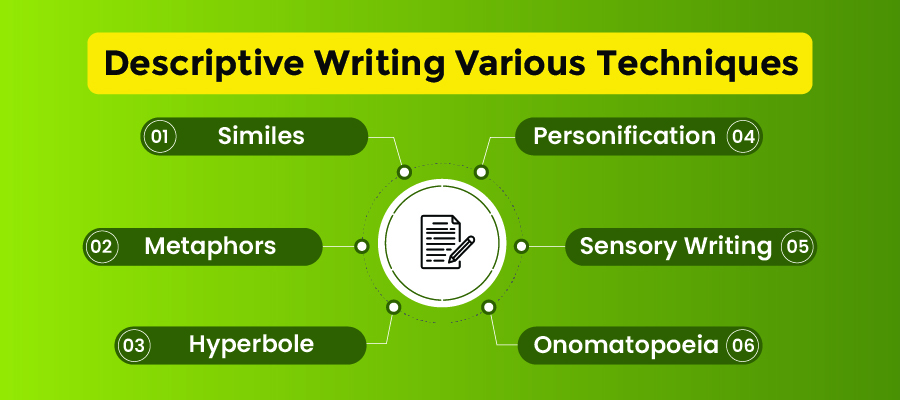 Descriptive Writing Various Techniques

01 Similes

02 Metaphors

03 Hyperbole

Personification 04

Sensory Writing 05

Onomatopoeia 06